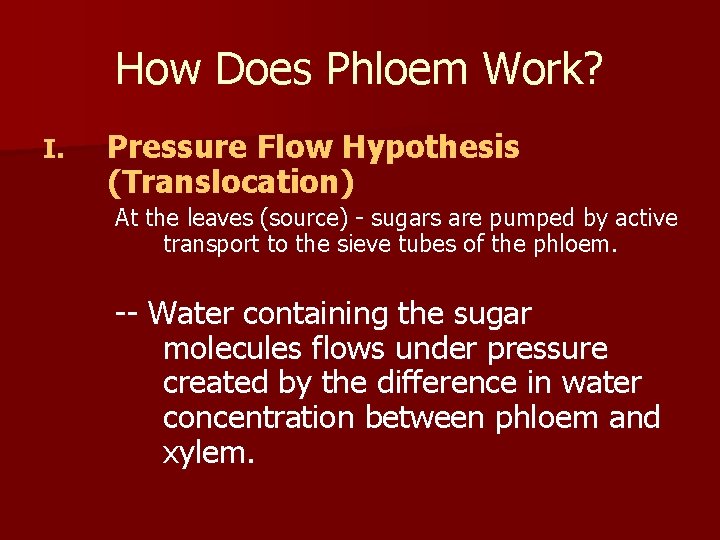 How Does Phloem Work?

I. Pressure Flow Hypothesis (Translocation)

At the leaves (source) - sugars are pumped by active transport to the sieve tubes of the phloem.

-- Water containing the sugar molecules flows under pressure created by the difference in water concentration between phloem and xylem.